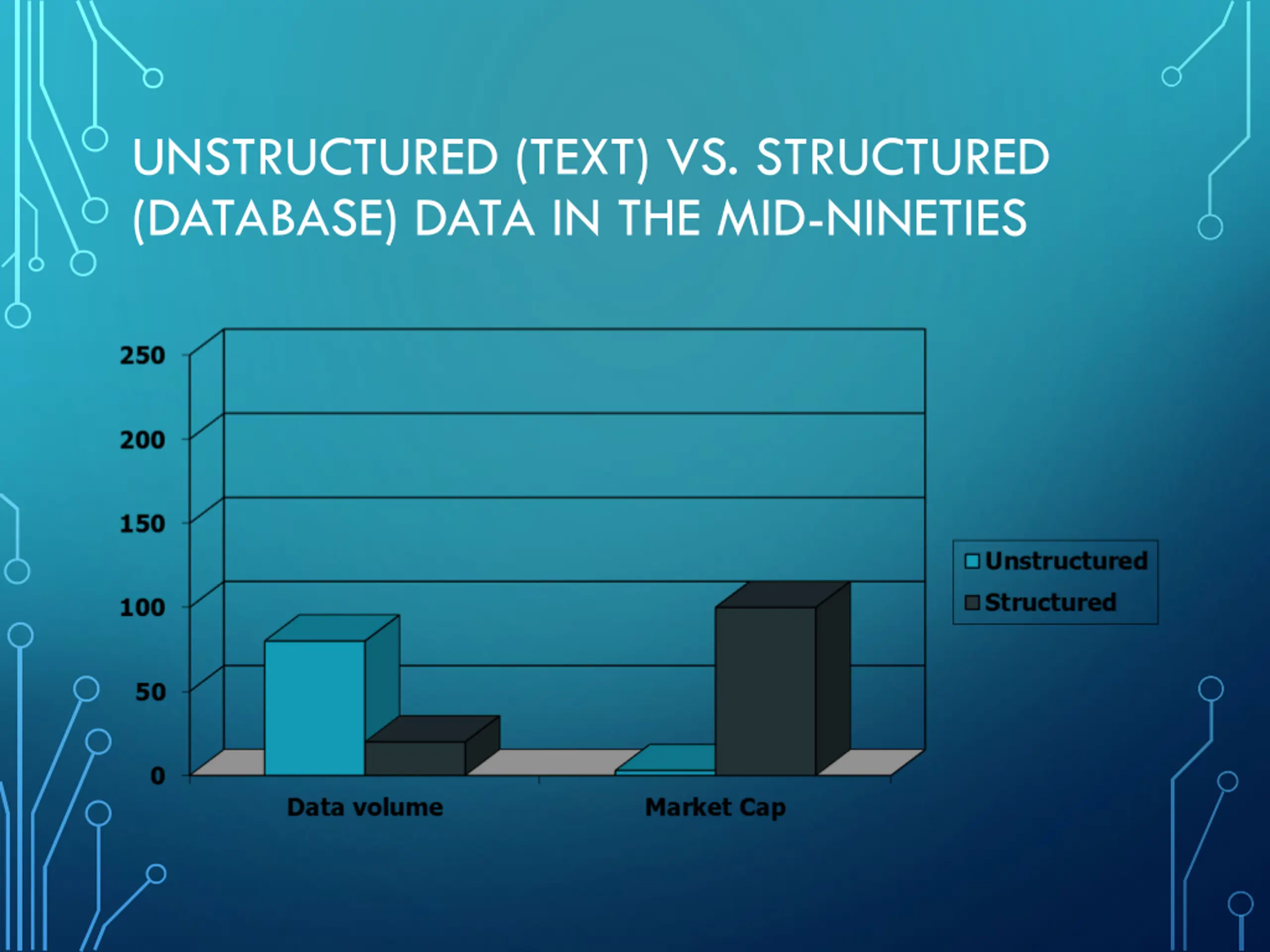 UNSTRUCTURED (TEXT) VS. STRUCTURED (DATABASE) DATA IN THE MID-NINETIES

250
200
150
100
50
0

Data volume
Market Cap

Unstructured
Structured